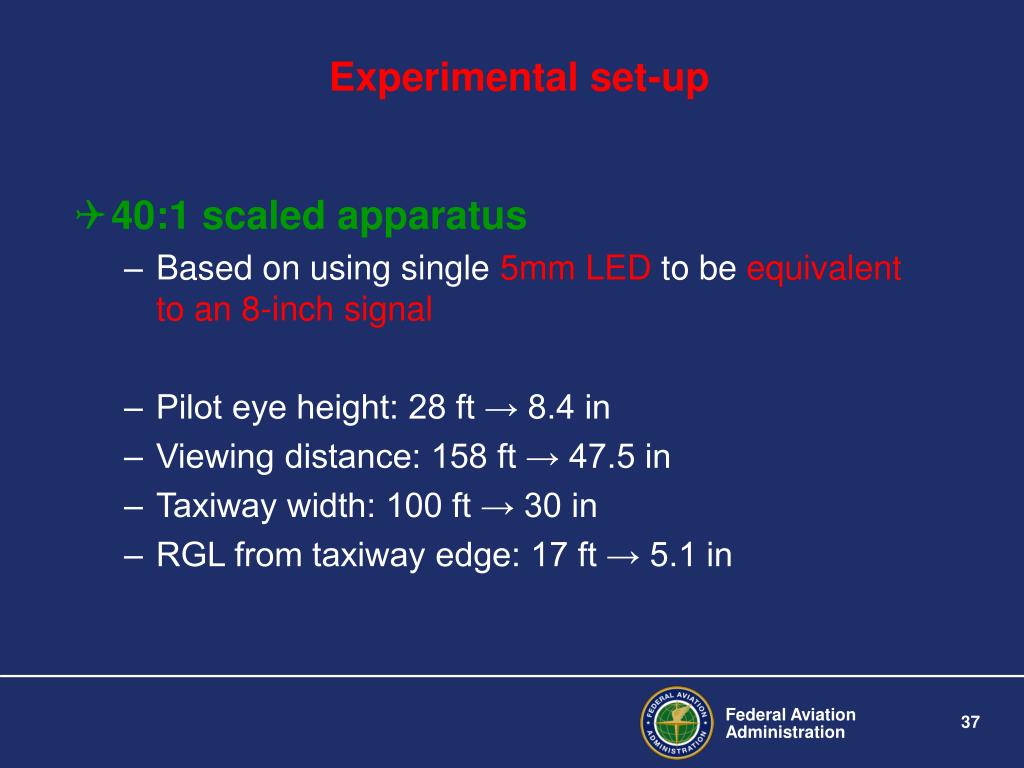 Experimental set-up

40:1 scaled apparatus

– Based on using single 5mm LED to be equivalent to an 8-inch signal

– Pilot eye height: 28 ft → 8.4 in
– Viewing distance: 158 ft → 47.5 in
– Taxiway width: 100 ft → 30 in
– RGL from taxiway edge: 17 ft → 5.1 in

FEDERAL AVIATION ADMINISTRATION

Federal Aviation Administration

37